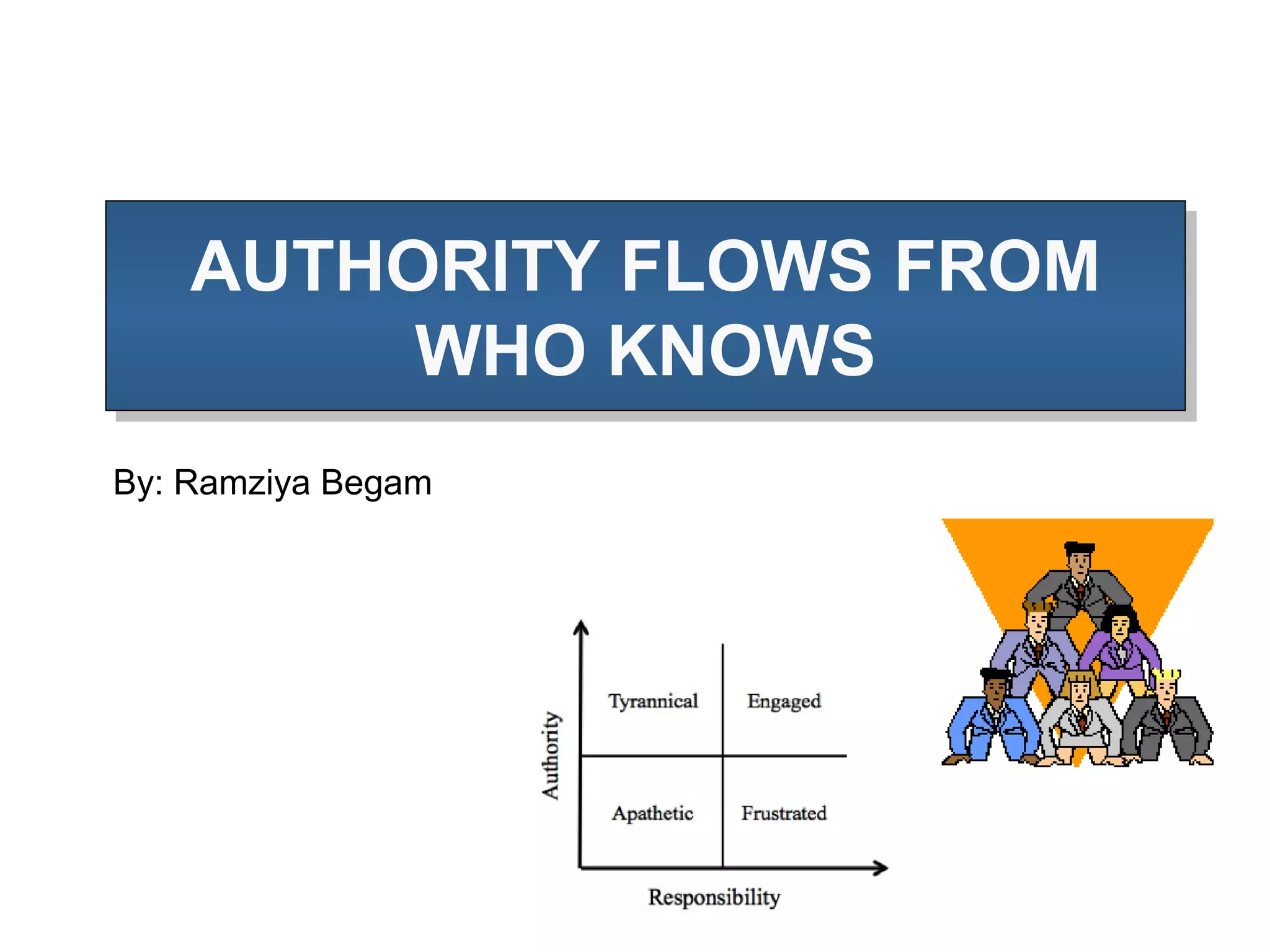 AUTHORITY FLOWS FROM WHO KNOWS

By: Ramziya Begam

Authority

Tyrannical

Engaged

Apathetic

Frustrated

Responsibility